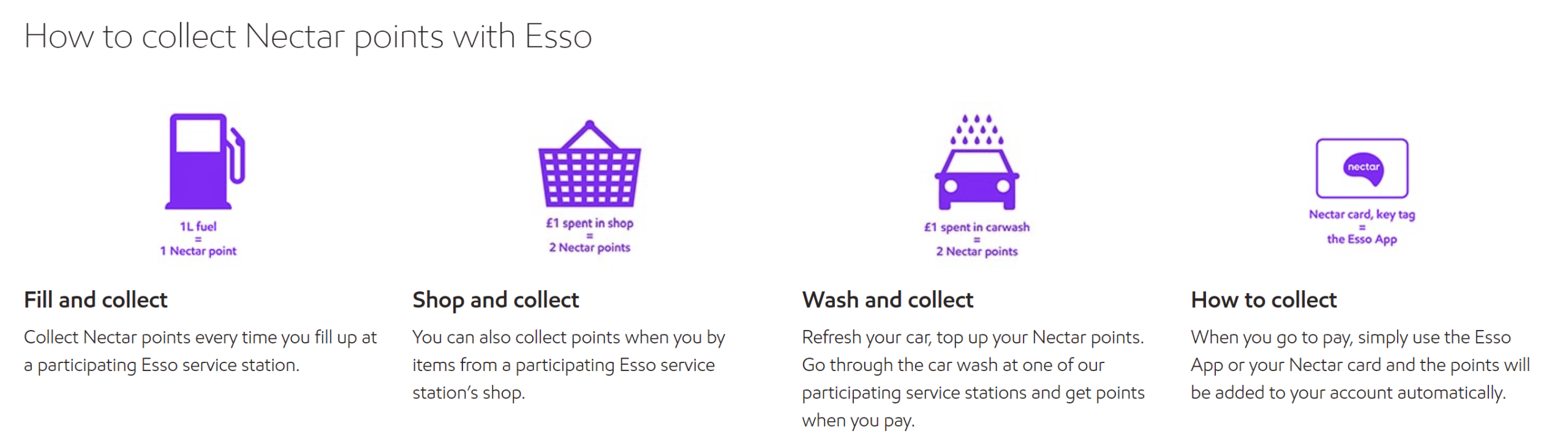 How to collect Nectar points with Esso

1L fuel
=
1 Nectar point

Fill and collect

Collect Nectar points every time you fill up at a participating Esso service station.

£1 spent in shop
=
2 Nectar points

Shop and collect

You can also collect points when you by items from a participating Esso service station's shop.

£1 spent in carwash
=
2 Nectar points

Wash and collect

Refresh your car, top up your Nectar points. Go through the car wash at one of our participating service stations and get points when you pay.

nectar

Nectar card, key tag
=
the Esso App

How to collect

When you go to pay, simply use the Esso App or your Nectar card and the points will be added to your account automatically.